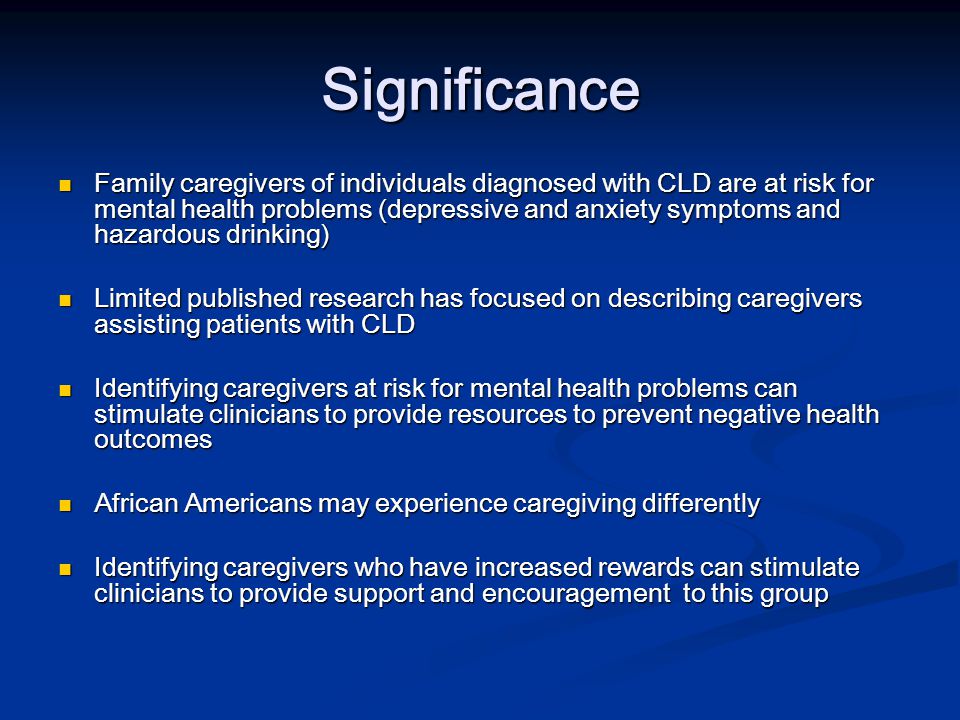 Significance

- Family caregivers of individuals diagnosed with CLD are at risk for mental health problems (depressive and anxiety symptoms and hazardous drinking)

- Limited published research has focused on describing caregivers assisting patients with CLD

- Identifying caregivers at risk for mental health problems can stimulate clinicians to provide resources to prevent negative health outcomes

- African Americans may experience caregiving differently

- Identifying caregivers who have increased rewards can stimulate clinicians to provide support and encouragement to this group